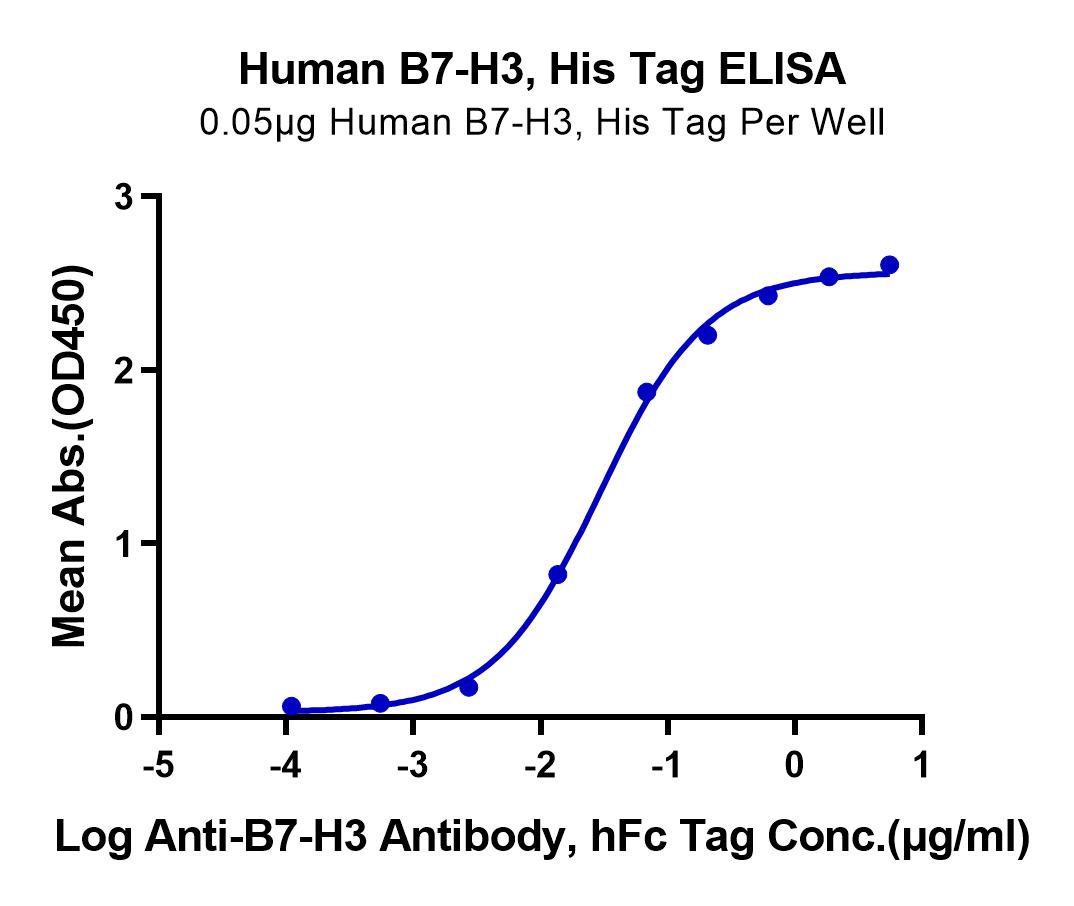 Human B7-H3, His Tag ELISA
0.05μg Human B7-H3, His Tag Per Well

Mean Abs.(OD450)

3
2
1
0

-5
-4
-3
-2
-1
0
1

Log Anti-B7-H3 Antibody, hFc Tag Conc.(μg/ml)